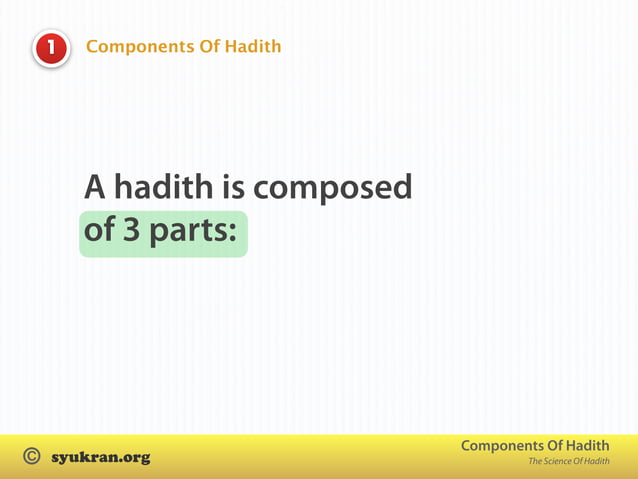 1 Components Of Hadith

A hadith is composed of 3 parts:

© syukran.org

Components Of Hadith
The Science Of Hadith